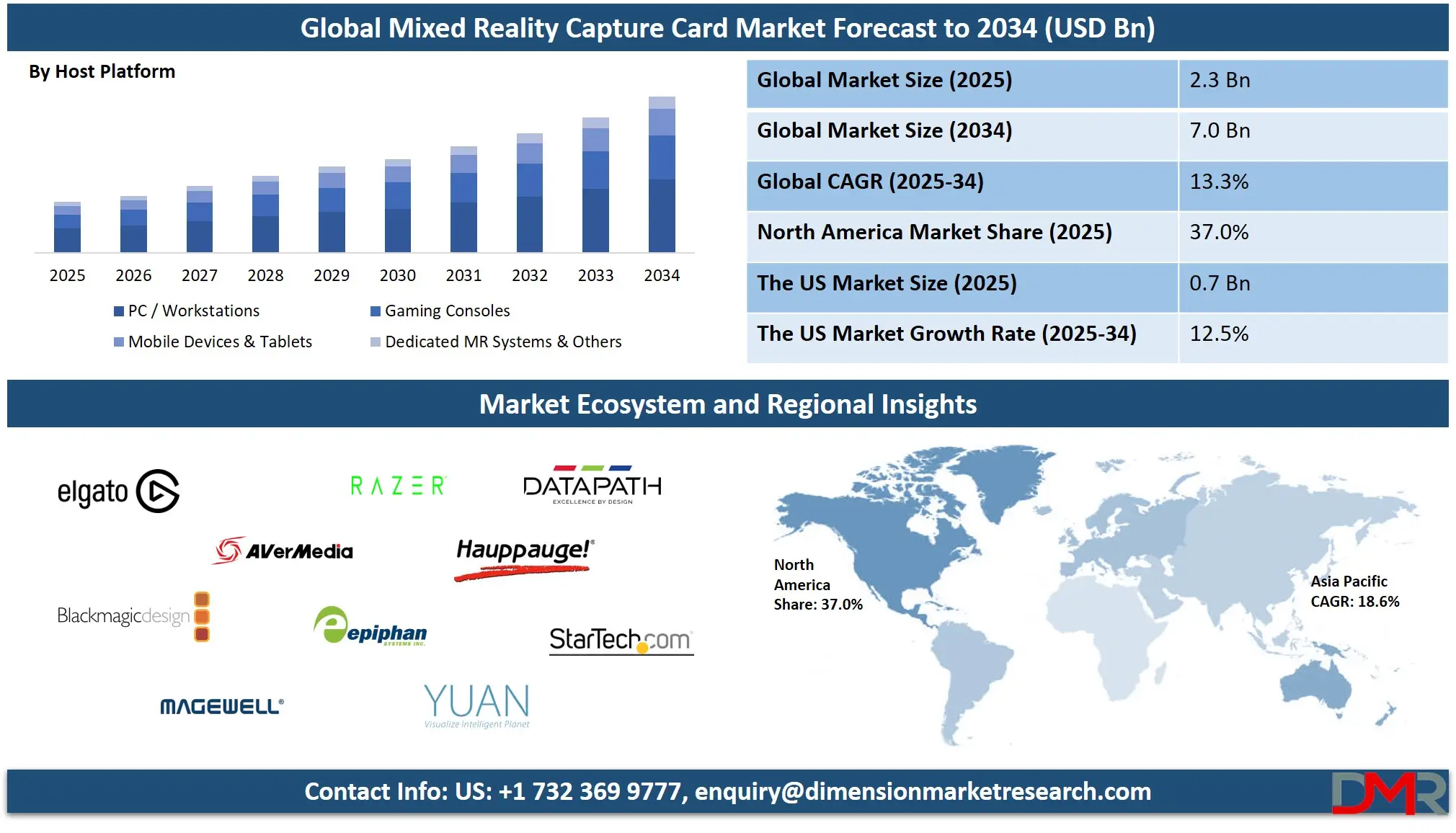 Global Mixed Reality Capture Card Market Forecast to 2034 (USD Bn)

By Host Platform

2025 2026 2027 2028 2029 2030 2031 2032 2033 2034

PC / Workstations
Gaming Consoles
Mobile Devices & Tablets
Dedicated MR Systems & Others

| Global Market Size (2025) | 2.3 Bn |
|---|---|
| Global Market Size (2034) | 7.0 Bn |
| Global CAGR (2025-34) | 13.3% |
| North America Market Share (2025) | 37.0% |
| The US Market Size (2025) | 0.7 Bn |
| The US Market Growth Rate (2025-34) | 12.5% |

Market Ecosystem and Regional Insights

elgato
RAZER
DATAPATH
EXCELLENCE BY DESIGN
AVerMedia
Hauppauge!
Blackmagicdesign
epiphan
SYSTEMS INC.
StarTech.com
MAGEWELL
YUAN
Visualize Intelligent Planet

North America Share: 37.0%

Asia Pacific CAGR: 18.6%

Contact Info: US: +1 732 369 9777, enquiry@dimensionmarketresearch.com

DMR